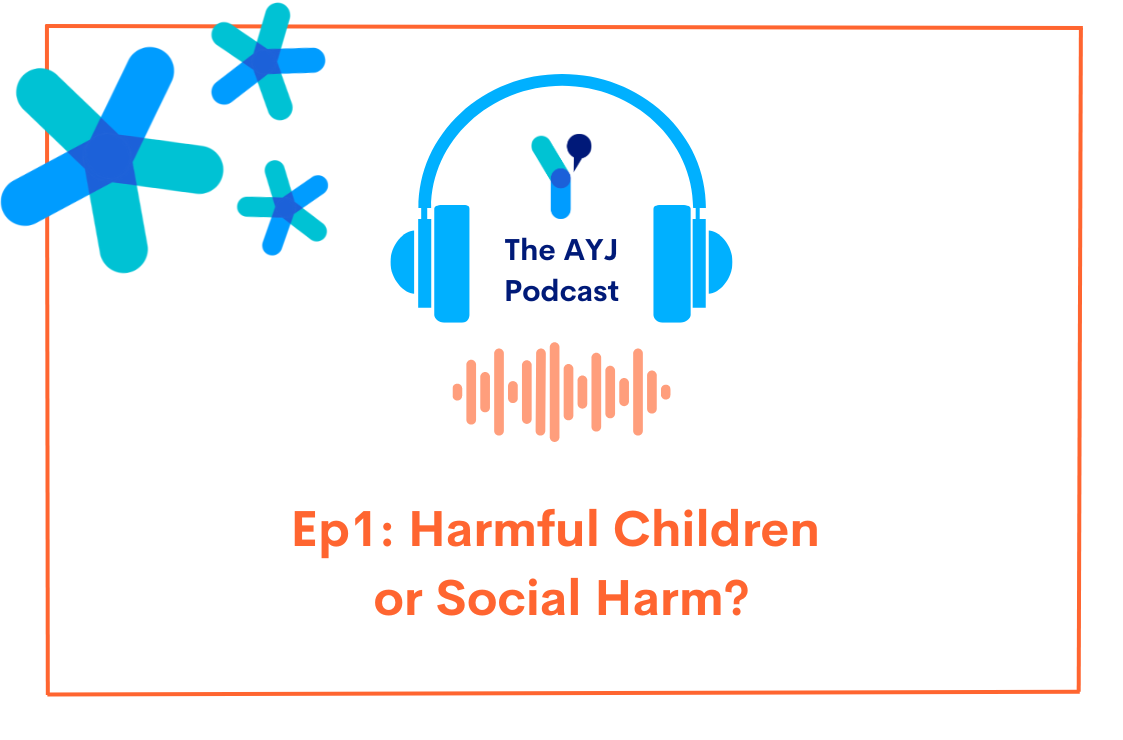 The AYJ Podcast

Ep1: Harmful Children or Social Harm?